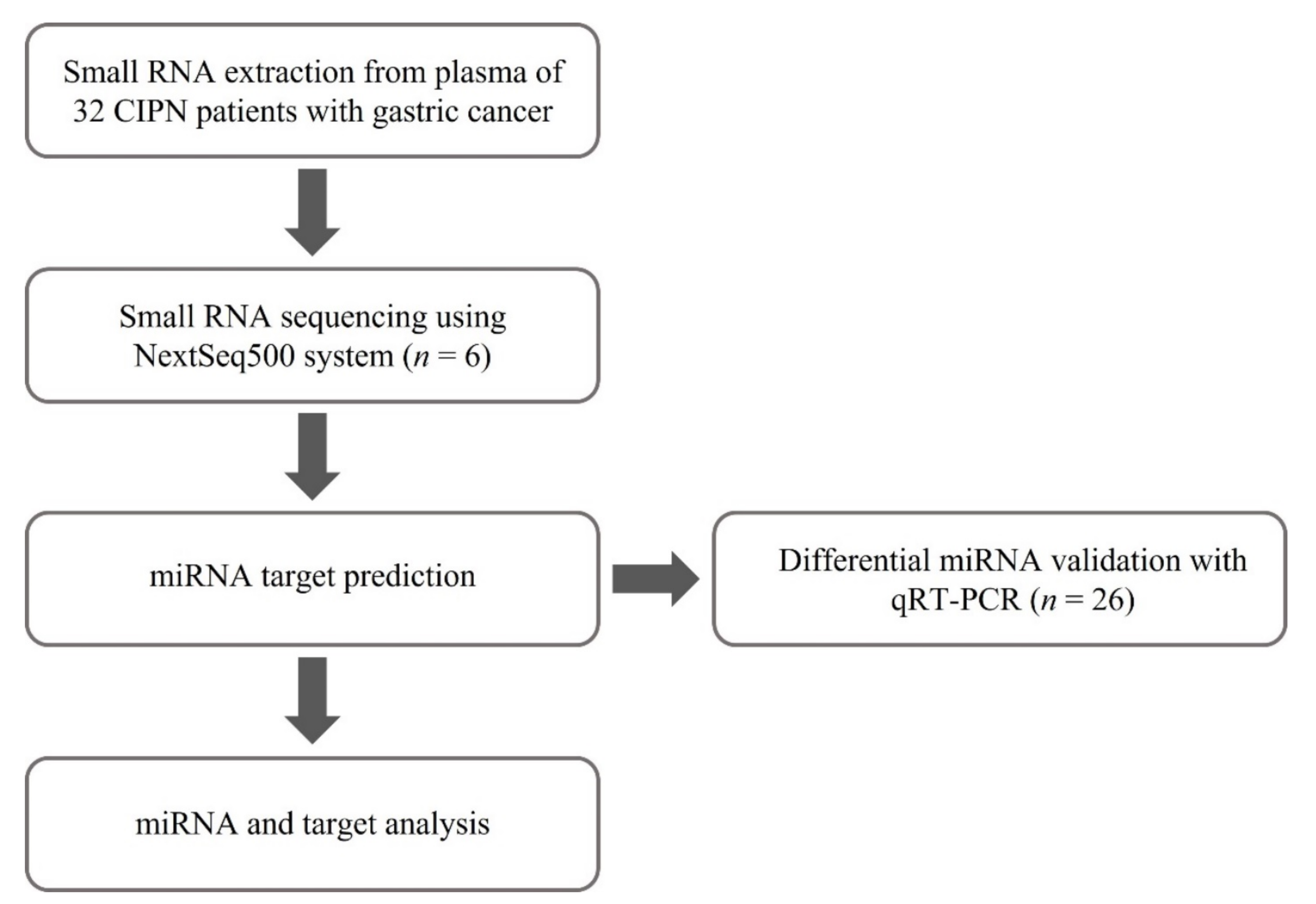 Small RNA extraction from plasma of 32 CIPN patients with gastric cancer

Small RNA sequencing using NextSeq500 system ($n = 6$)

miRNA target prediction

Differential miRNA validation with qRT-PCR ($n = 26$)

miRNA and target analysis